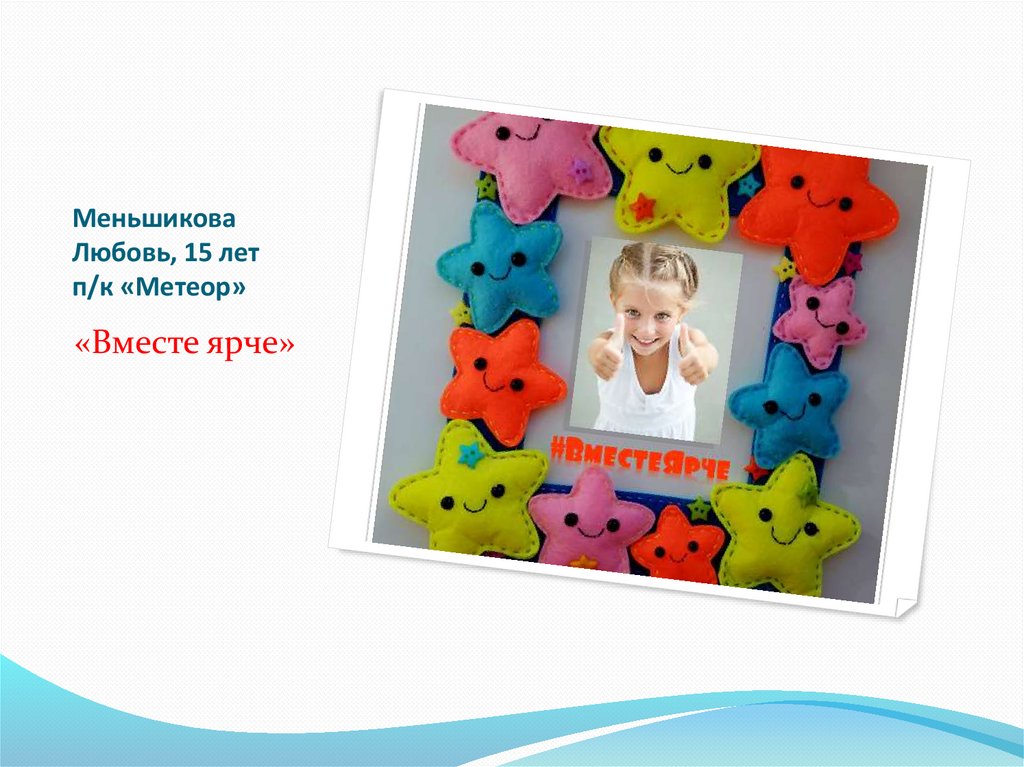 Меньшикова Любовь, 15 лет п/к «Метеор»

«Вместе ярче»

#ВместеЯрче